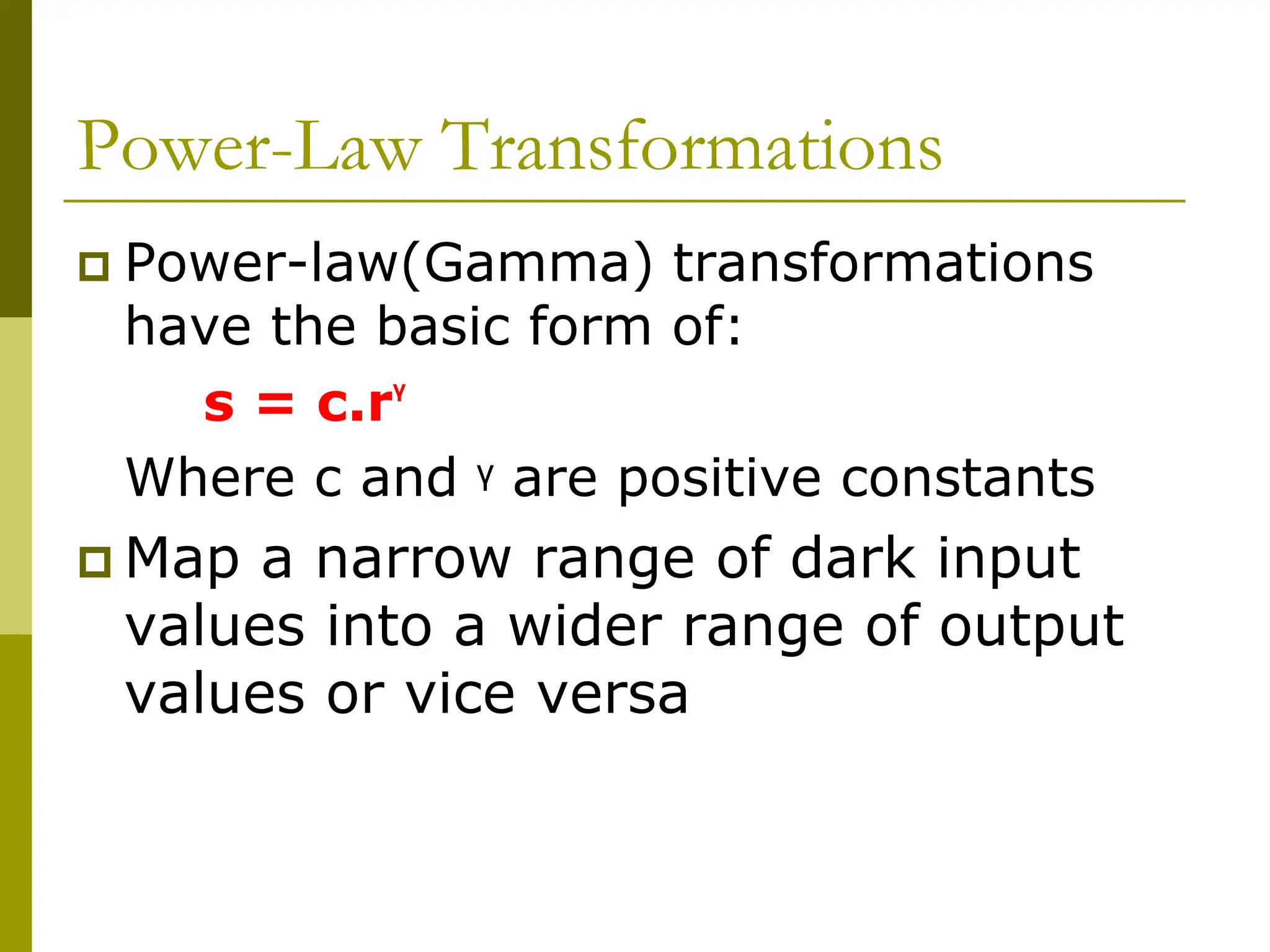 Power-Law Transformations

Power-law(Gamma) transformations have the basic form of:

$s = c.r^{\gamma}$

Where c and $\gamma$ are positive constants

Map a narrow range of dark input values into a wider range of output values or vice versa